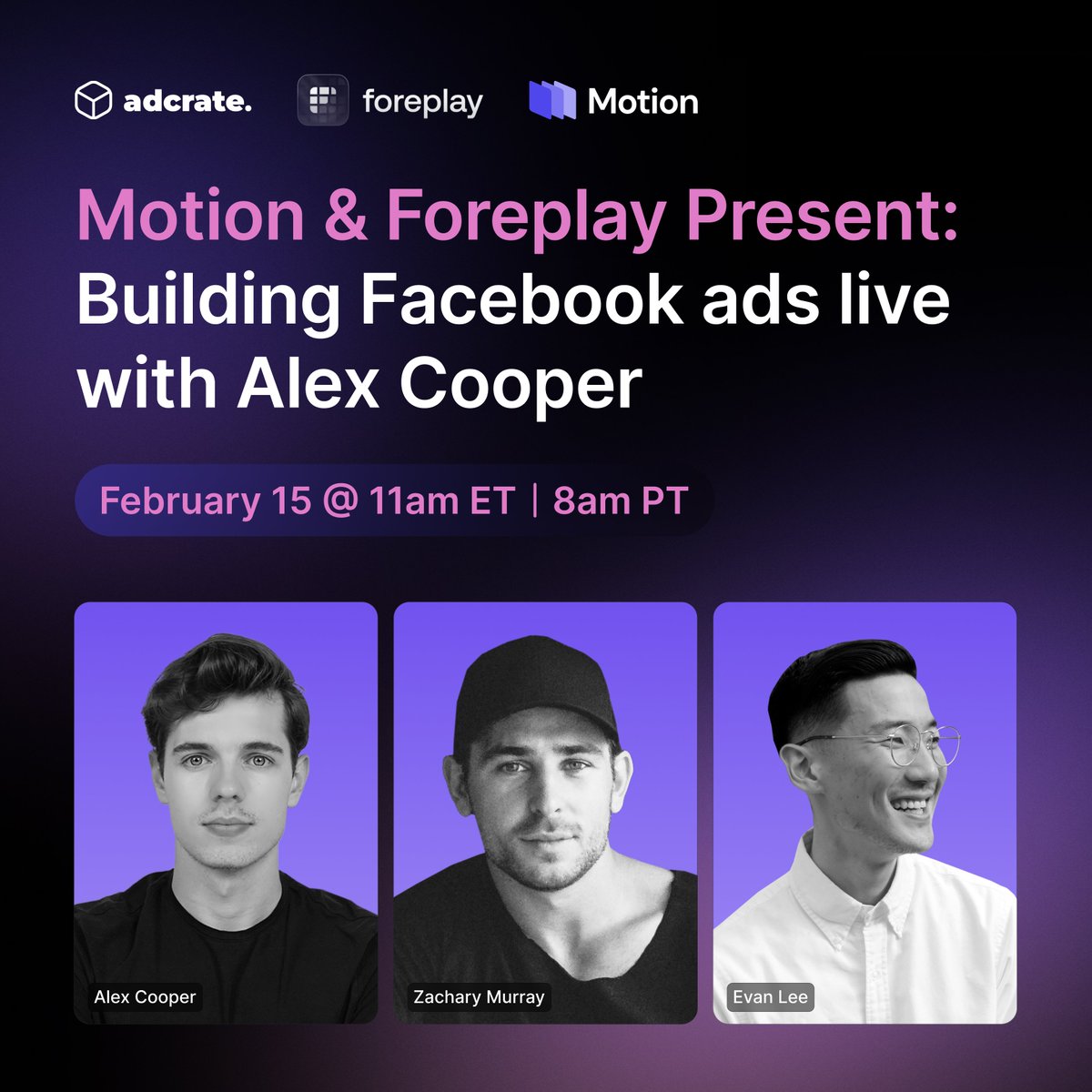 adcrate. foreplay Motion

Motion & Foreplay Present: Building Facebook ads live with Alex Cooper

February 15 @ 11am ET | 8am PT

Alex Cooper

Zachary Murray

Evan Lee